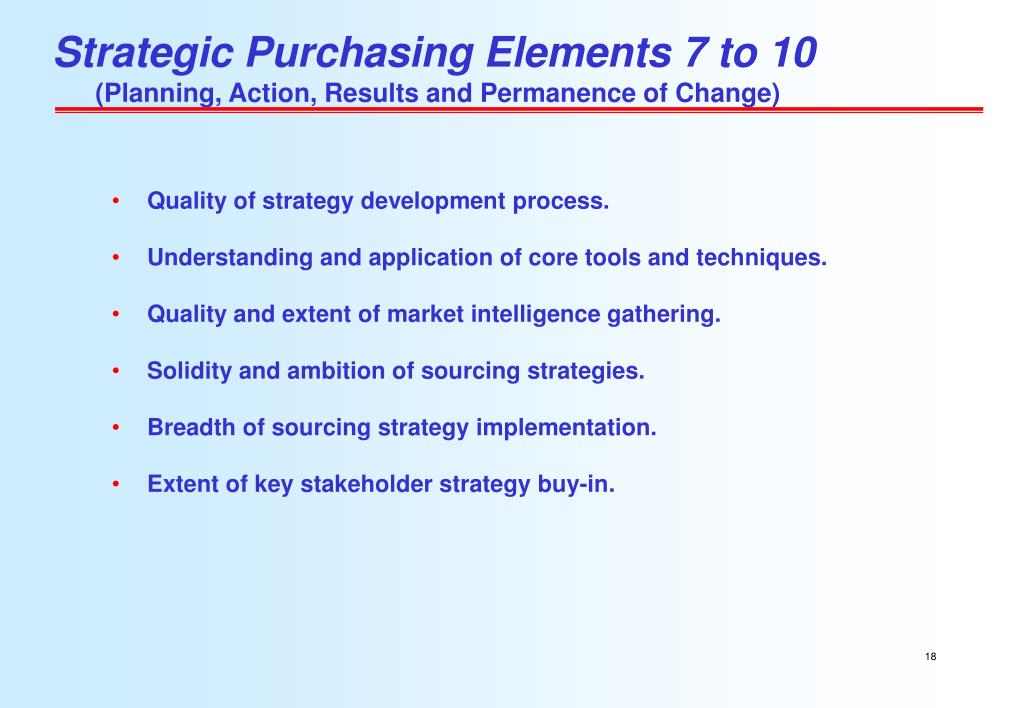 Strategic Purchasing Elements 7 to 10
(Planning, Action, Results and Permanence of Change)

• Quality of strategy development process.

• Understanding and application of core tools and techniques.

• Quality and extent of market intelligence gathering.

• Solidity and ambition of sourcing strategies.

• Breadth of sourcing strategy implementation.

• Extent of key stakeholder strategy buy-in.

18